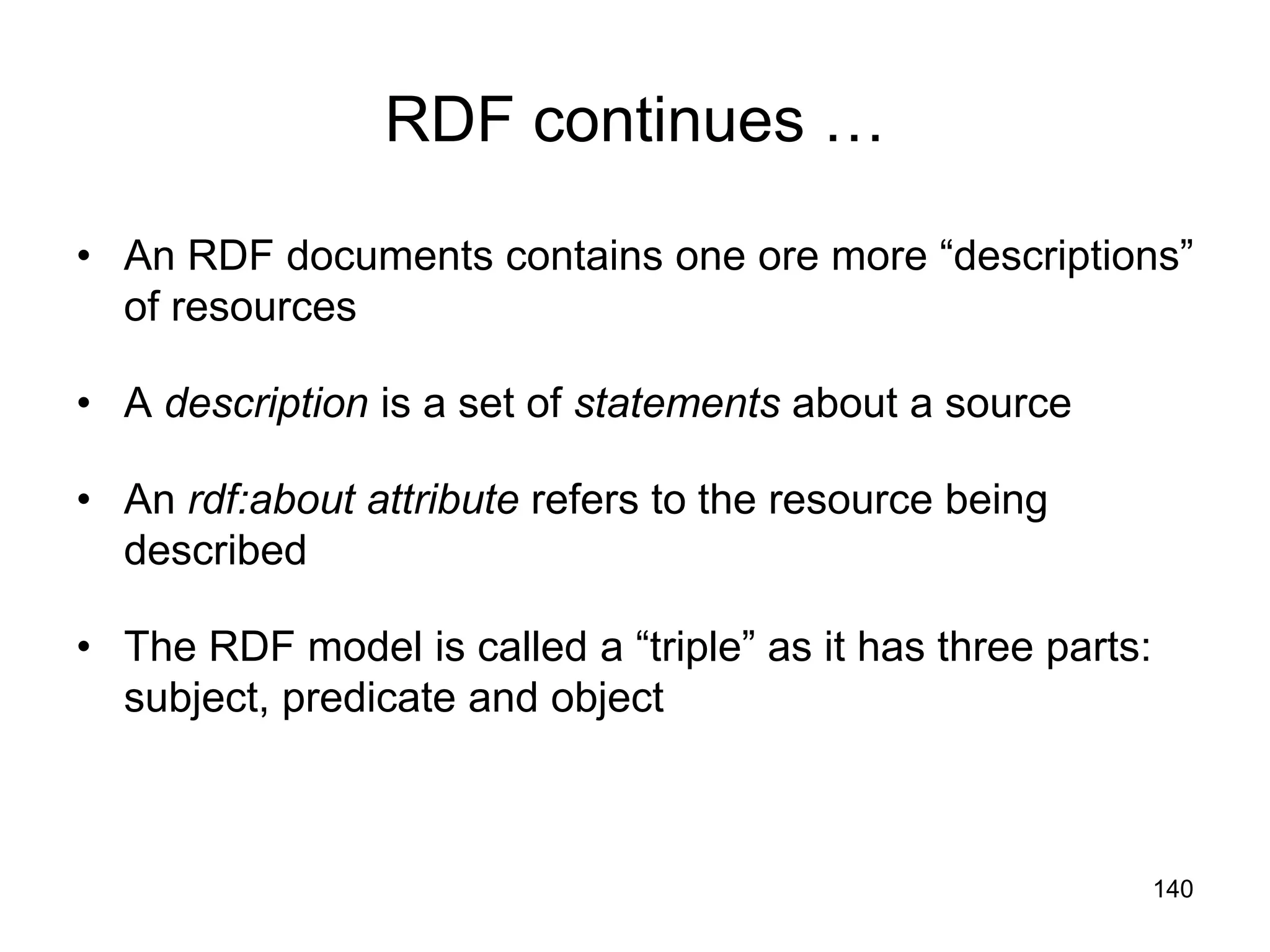 RDF continues …

• An RDF documents contains one ore more “descriptions” of resources

• A description is a set of statements about a source

• An rdf:about attribute refers to the resource being described

• The RDF model is called a “triple” as it has three parts: subject, predicate and object

140